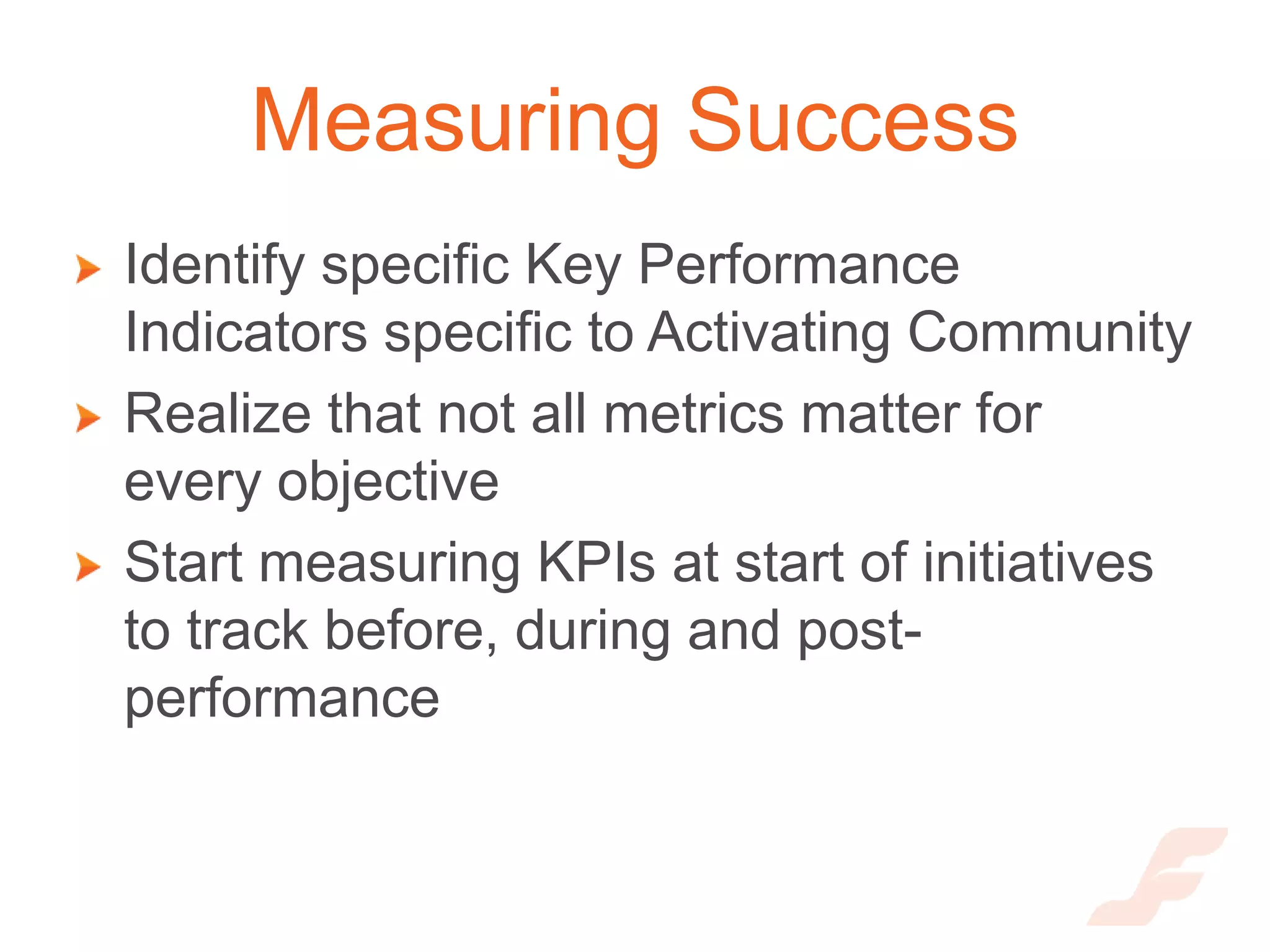 Measuring Success

Identify specific Key Performance Indicators specific to Activating Community

Realize that not all metrics matter for every objective

Start measuring KPIs at start of initiatives to track before, during and post-performance